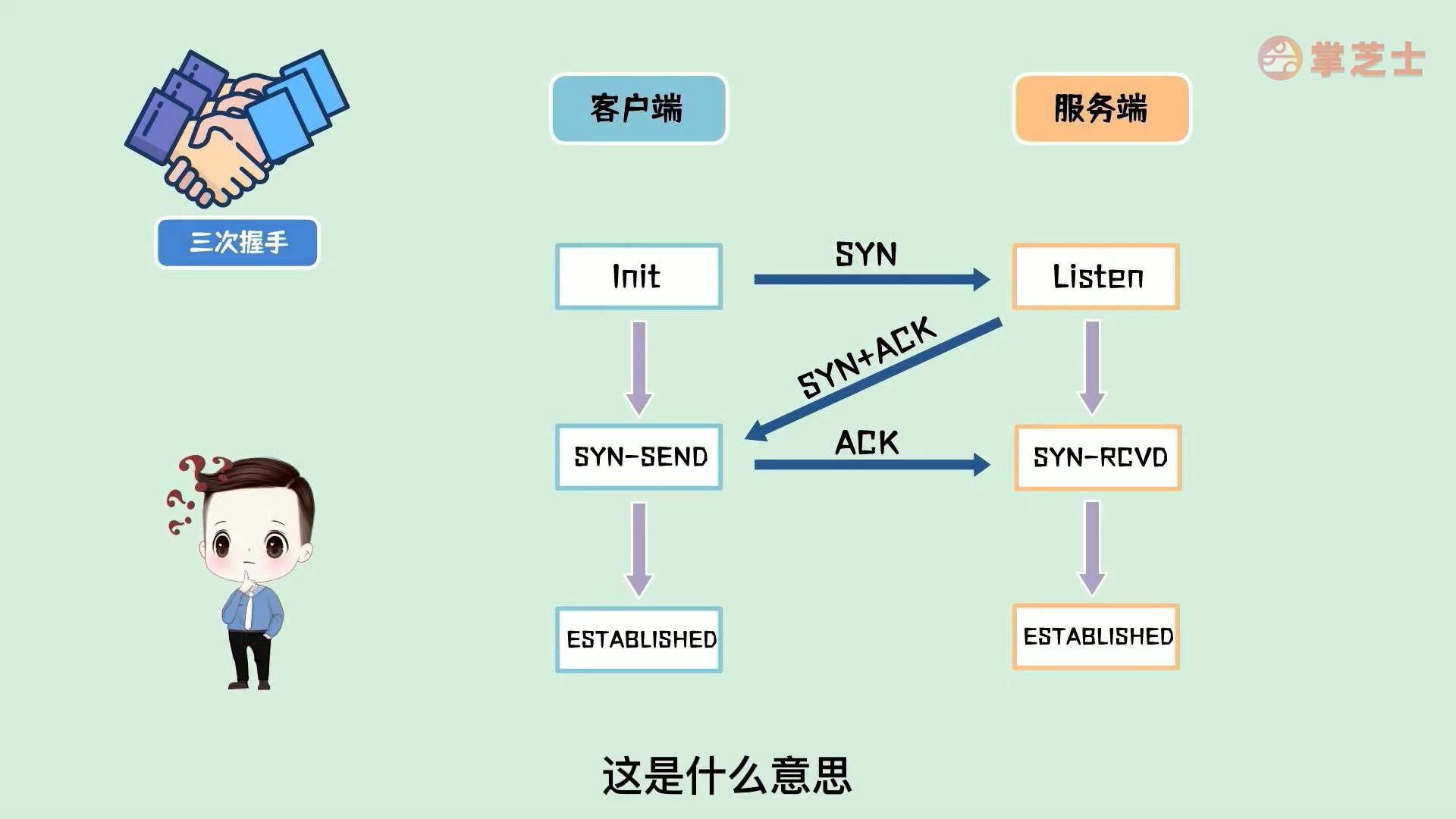 掌芝士

三次握手

客户端

服务端

Init

SYN

Listen

SYN+ACK

SYN-SEND

ACK

SYN-RCVD

ESTABLISHED

ESTABLISHED

这是什么意思